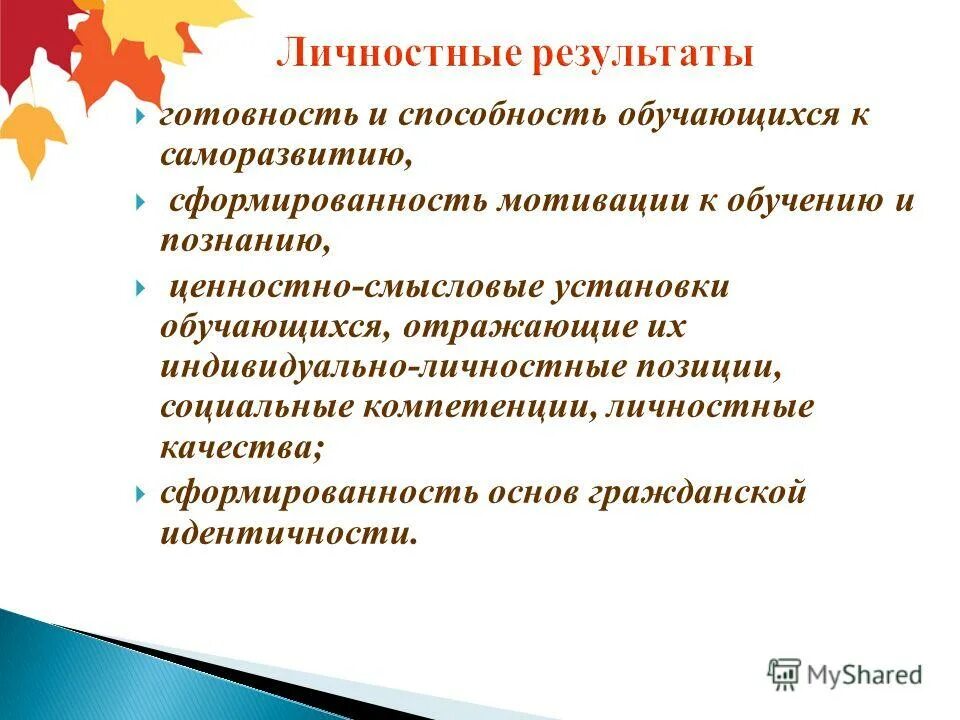 Личностные результаты

готовность и способность обучающихся к саморазвитию,

сформированность мотивации к обучению и познанию,

ценностно-смысловые установки обучающихся, отражающие их индивидуально-личностные позиции, социальные компетенции, личностные качества;

сформированность основ гражданской идентичности.

MyShared